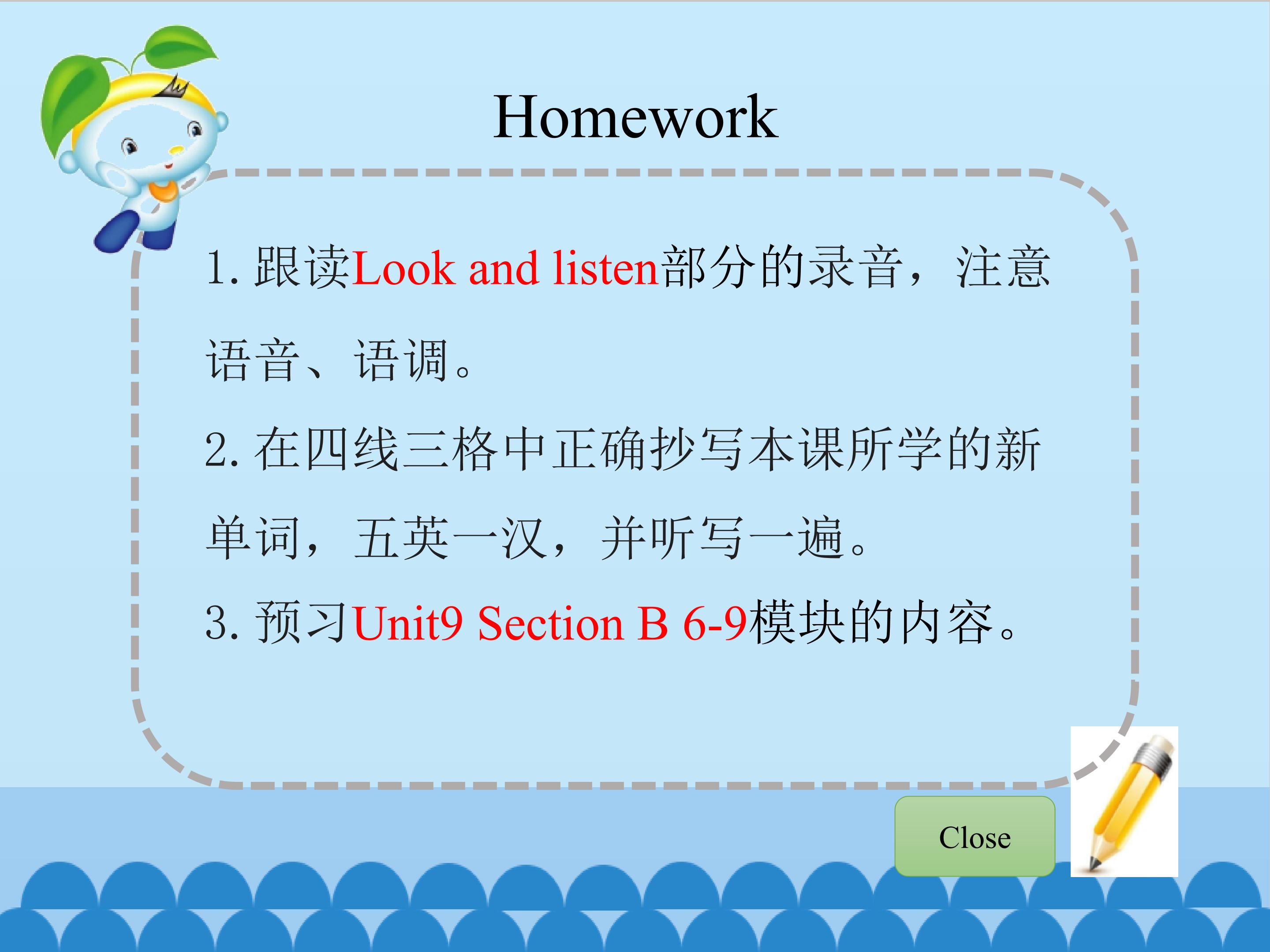 Homework

1.跟读Look and listen部分的录音，注意语音、语调。

2.在四线三格中正确抄写本课所学的新单词，五英一汉，并听写一遍。

3.预习Unit9 Section B 6-9模块的内容。

Close